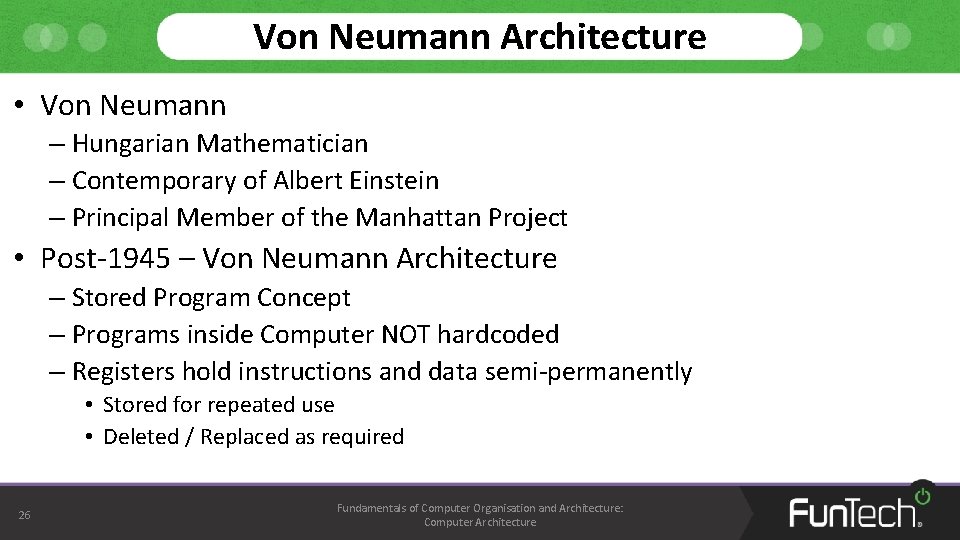 Von Neumann Architecture

• Von Neumann
– Hungarian Mathematician
– Contemporary of Albert Einstein
– Principal Member of the Manhattan Project

• Post-1945 – Von Neumann Architecture
– Stored Program Concept
– Programs inside Computer NOT hardcoded
– Registers hold instructions and data semi-permanently
• Stored for repeated use
• Deleted / Replaced as required

26

Fundamentals of Computer Organisation and Architecture: Computer Architecture

FunTech